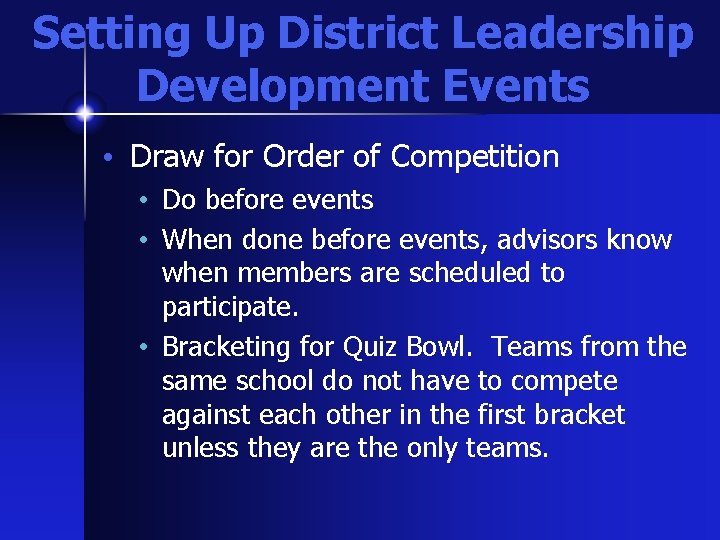 Setting Up District Leadership Development Events

• Draw for Order of Competition
  • Do before events
  • When done before events, advisors know when members are scheduled to participate.
  • Bracketing for Quiz Bowl. Teams from the same school do not have to compete against each other in the first bracket unless they are the only teams.